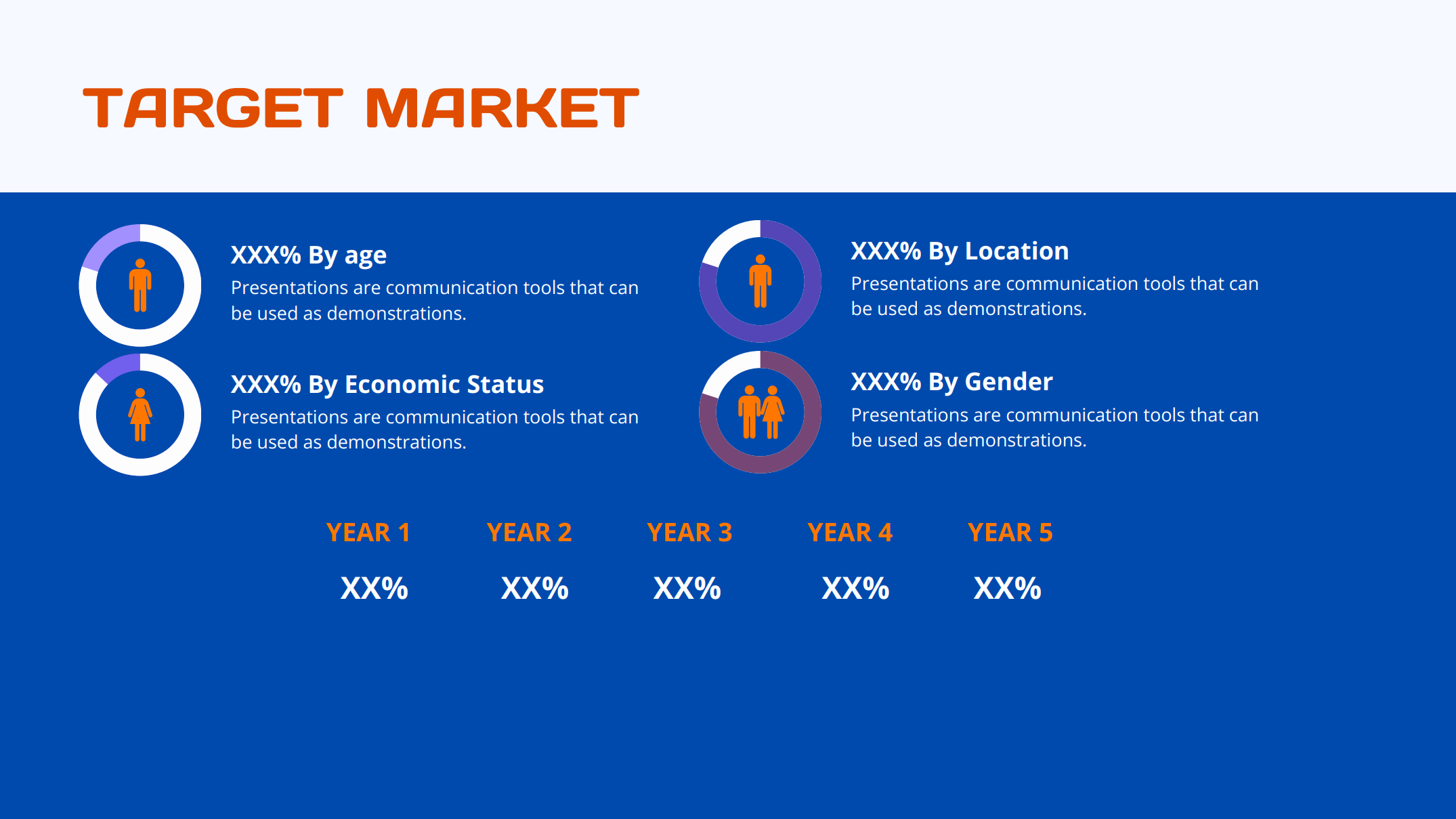 TARGET MARKET

XXX% By age
Presentations are communication tools that can be used as demonstrations.

XXX% By Economic Status
Presentations are communication tools that can be used as demonstrations.

XXX% By Location
Presentations are communication tools that can be used as demonstrations.

XXX% By Gender
Presentations are communication tools that can be used as demonstrations.

| YEAR 1 | YEAR 2 | YEAR 3 | YEAR 4 | YEAR 5 |
|---|---|---|---|---|
| XX% | XX% | XX% | XX% | XX% |